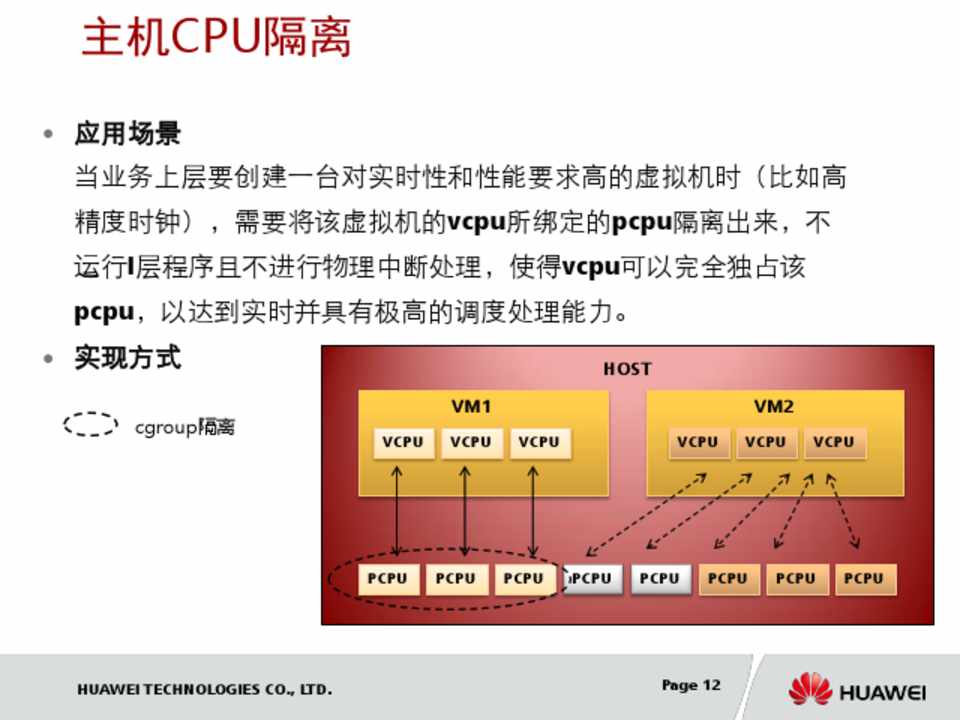 主机CPU隔离

• 应用场景
当业务上层要创建一台对实时性和性能要求高的虚拟机时（比如高精度时钟），需要将该虚拟机的vcpu所绑定的pcpu隔离出来，不运行I层程序且不进行物理中断处理，使得vcpu可以完全独占该pcpu，以达到实时并具有极高的调度处理能力。

• 实现方式

cgroup隔离

HOST

VM1

VCPU VCPU VCPU

VM2

VCPU VCPU VCPU

PCPU PCPU PCPU PCPU PCPU PCPU PCPU PCPU

HUAWEI TECHNOLOGIES CO., LTD.

Page 12

HUAWEI